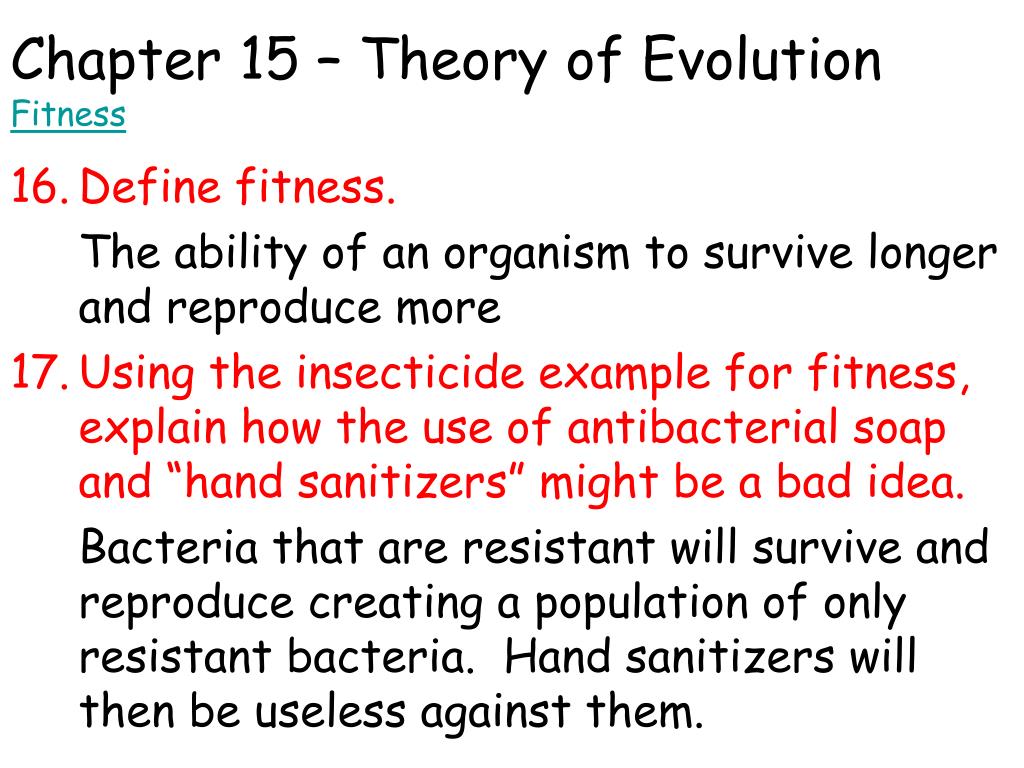 Chapter 15 – Theory of Evolution
Fitness

16. Define fitness.

The ability of an organism to survive longer and reproduce more

17. Using the insecticide example for fitness, explain how the use of antibacterial soap and “hand sanitizers” might be a bad idea.

Bacteria that are resistant will survive and reproduce creating a population of only resistant bacteria. Hand sanitizers will then be useless against them.